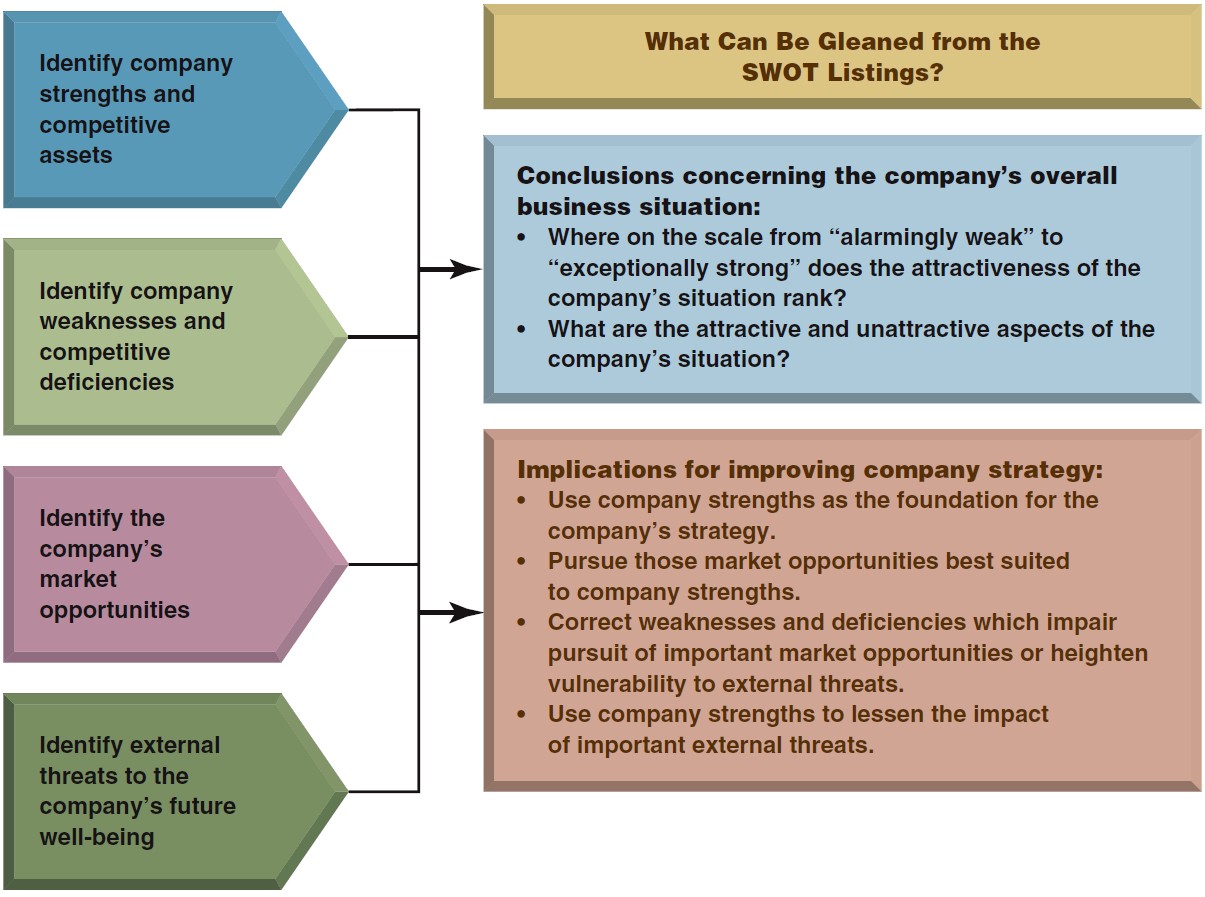 Identify company strengths and competitive assets

Identify company weaknesses and competitive deficiencies

Identify the company's market opportunities

Identify external threats to the company's future well-being

What Can Be Gleaned from the SWOT Listings?

Conclusions concerning the company's overall business situation:
• Where on the scale from "alarmingly weak" to "exceptionally strong" does the attractiveness of the company's situation rank?
• What are the attractive and unattractive aspects of the company's situation?

Implications for improving company strategy:
• Use company strengths as the foundation for the company's strategy.
• Pursue those market opportunities best suited to company strengths.
• Correct weaknesses and deficiencies which impair pursuit of important market opportunities or heighten vulnerability to external threats.
• Use company strengths to lessen the impact of important external threats.